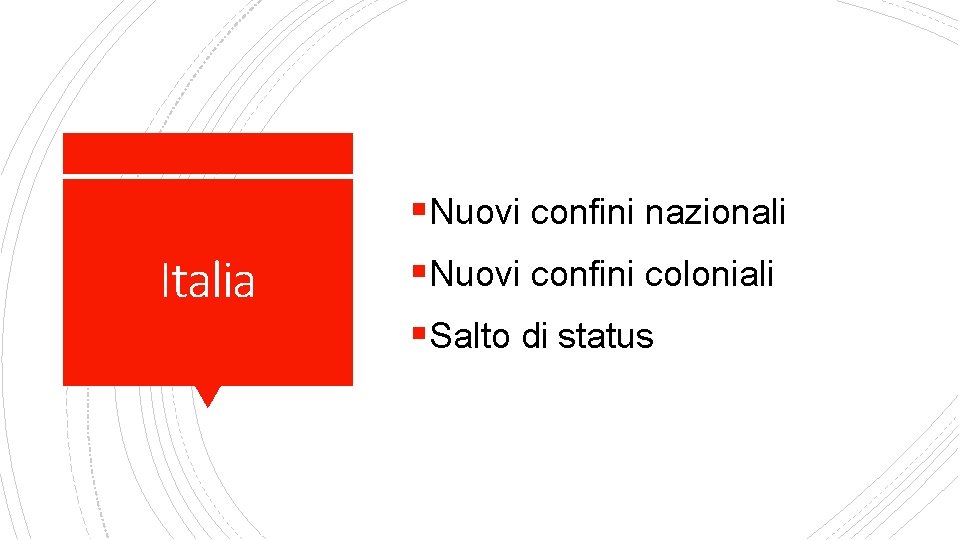 Italia

▪ Nuovi confini nazionali
▪ Nuovi confini coloniali
▪ Salto di status